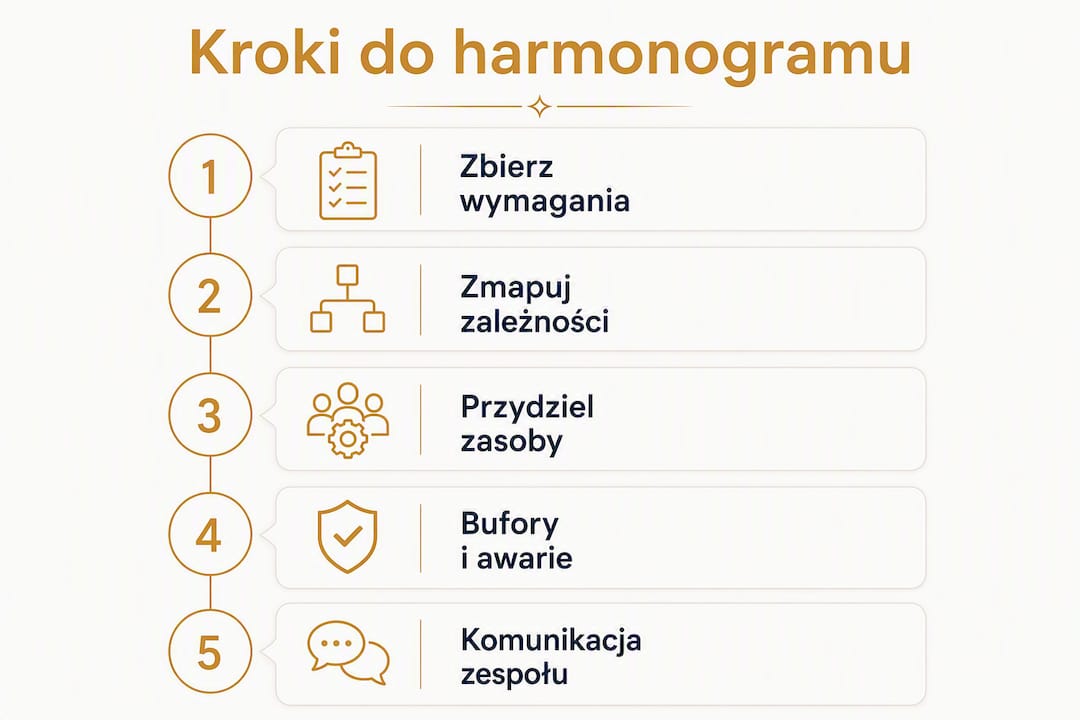 Kroki do harmonogramu

1 Zbierz wymagania

2 Zmapuj zależności

3 Przydziel zasoby

4 Bufory i awarie

5 Komunikacja zespołu